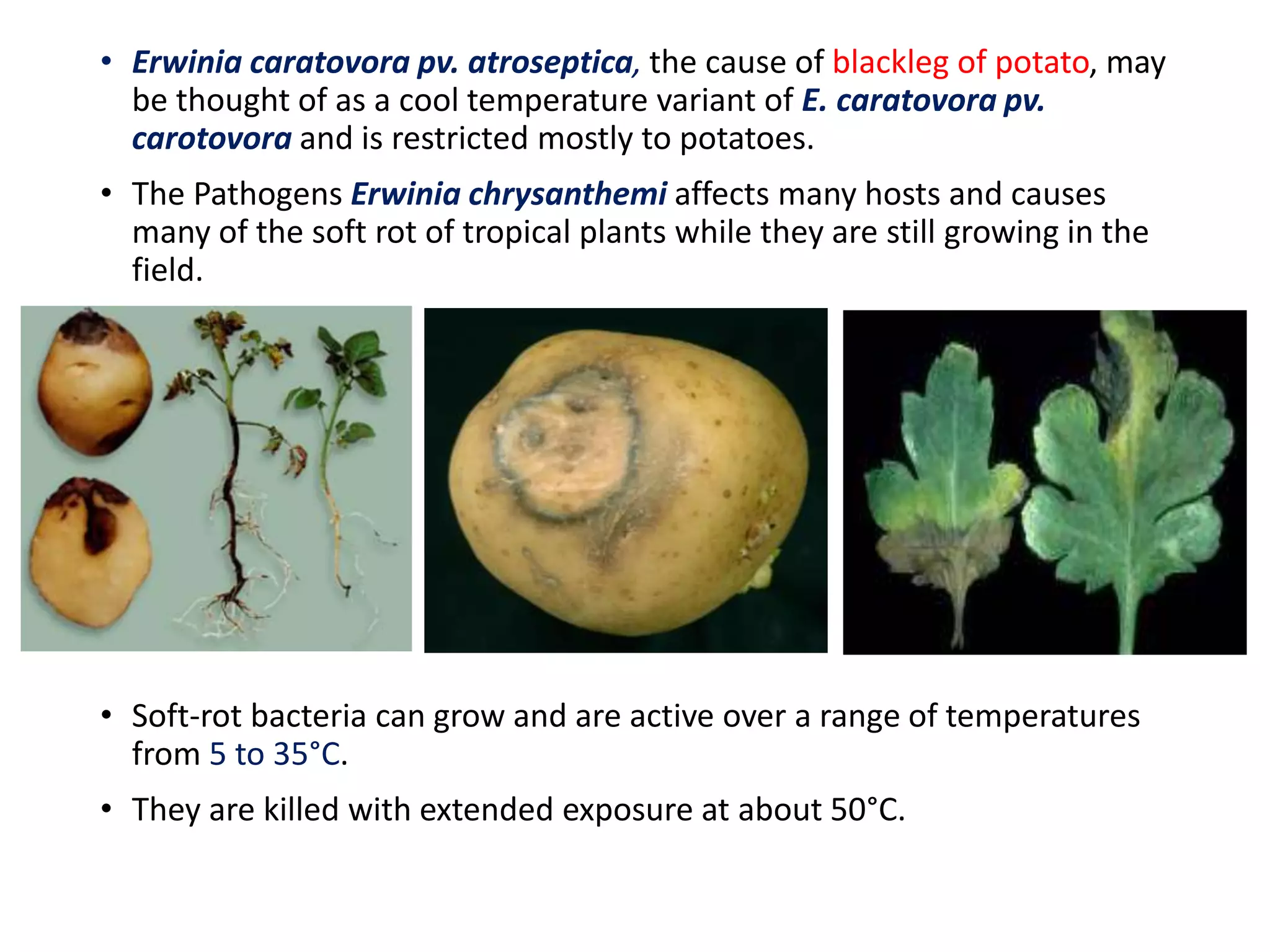 • Erwinia caratovora pv. atroseptica, the cause of blackleg of potato, may be thought of as a cool temperature variant of E. caratovora pv. carotovora and is restricted mostly to potatoes.

• The Pathogens Erwinia chrysanthemi affects many hosts and causes many of the soft rot of tropical plants while they are still growing in the field.

• Soft-rot bacteria can grow and are active over a range of temperatures from 5 to 35°C.

• They are killed with extended exposure at about 50°C.